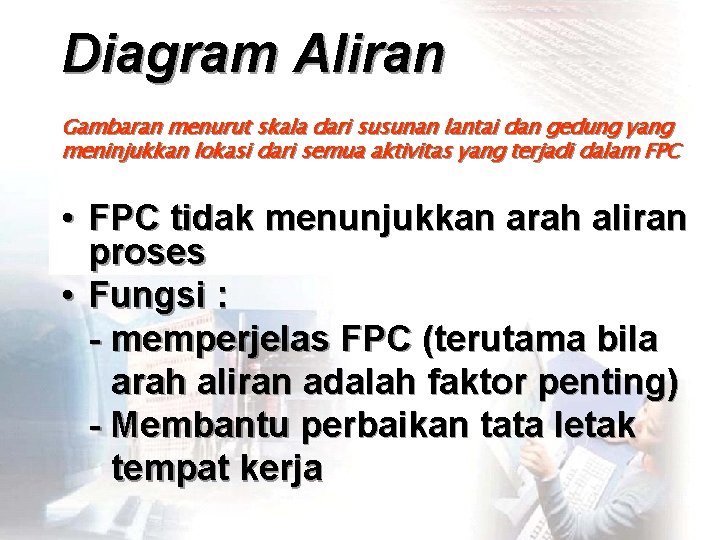 Diagram Aliran

Gambaran menurut skala dari susunan lantai dan gedung yang meninjukkan lokasi dari semua aktivitas yang terjadi dalam FPC

• FPC tidak menunjukkan arah aliran proses

• Fungsi :

- memperjelas FPC (terutama bila arah aliran adalah faktor penting)

- Membantu perbaikan tata letak tempat kerja